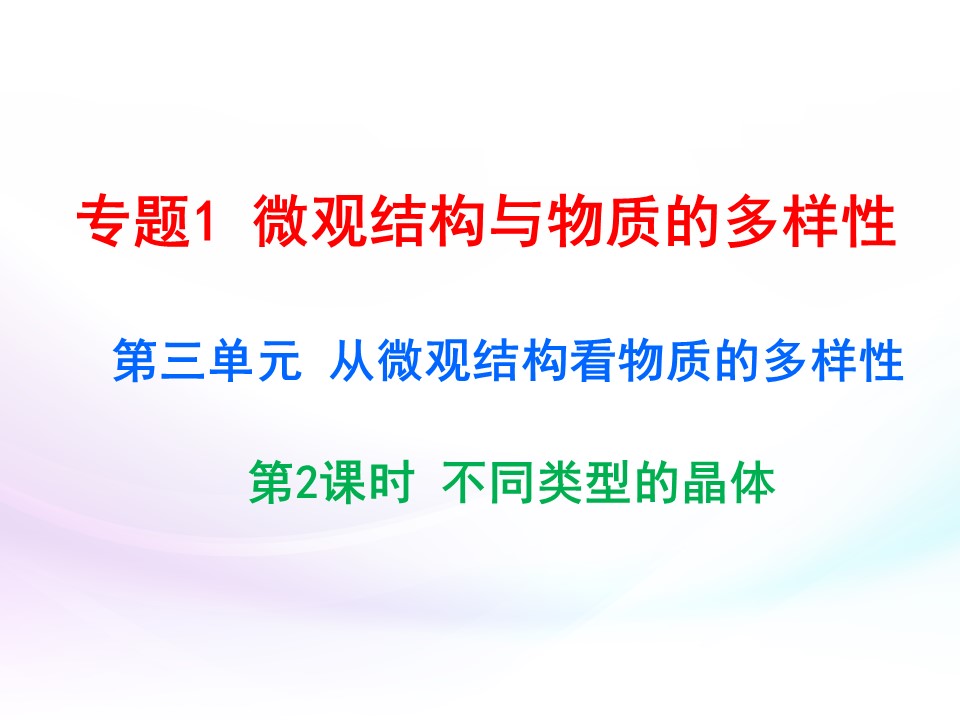 专题1 微观结构与物质的多样性

第三单元 从微观结构看物质的多样性

第2课时 不同类型的晶体